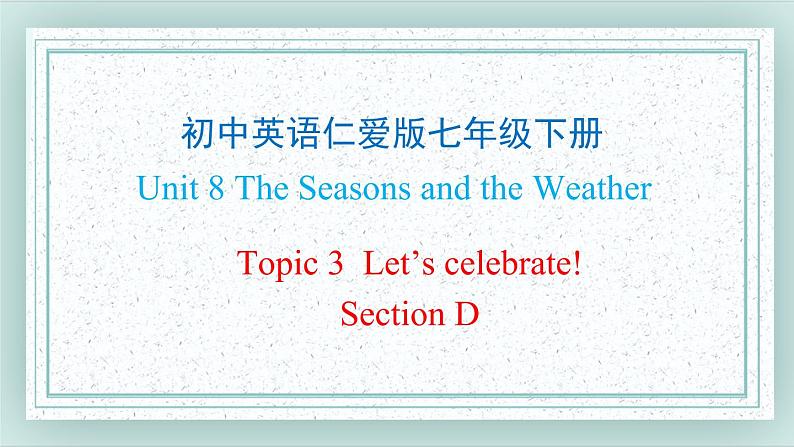 初中英语仁爱版七年级下册

Unit 8 The Seasons and the Weather

Topic 3 Let’s celebrate!

Section D